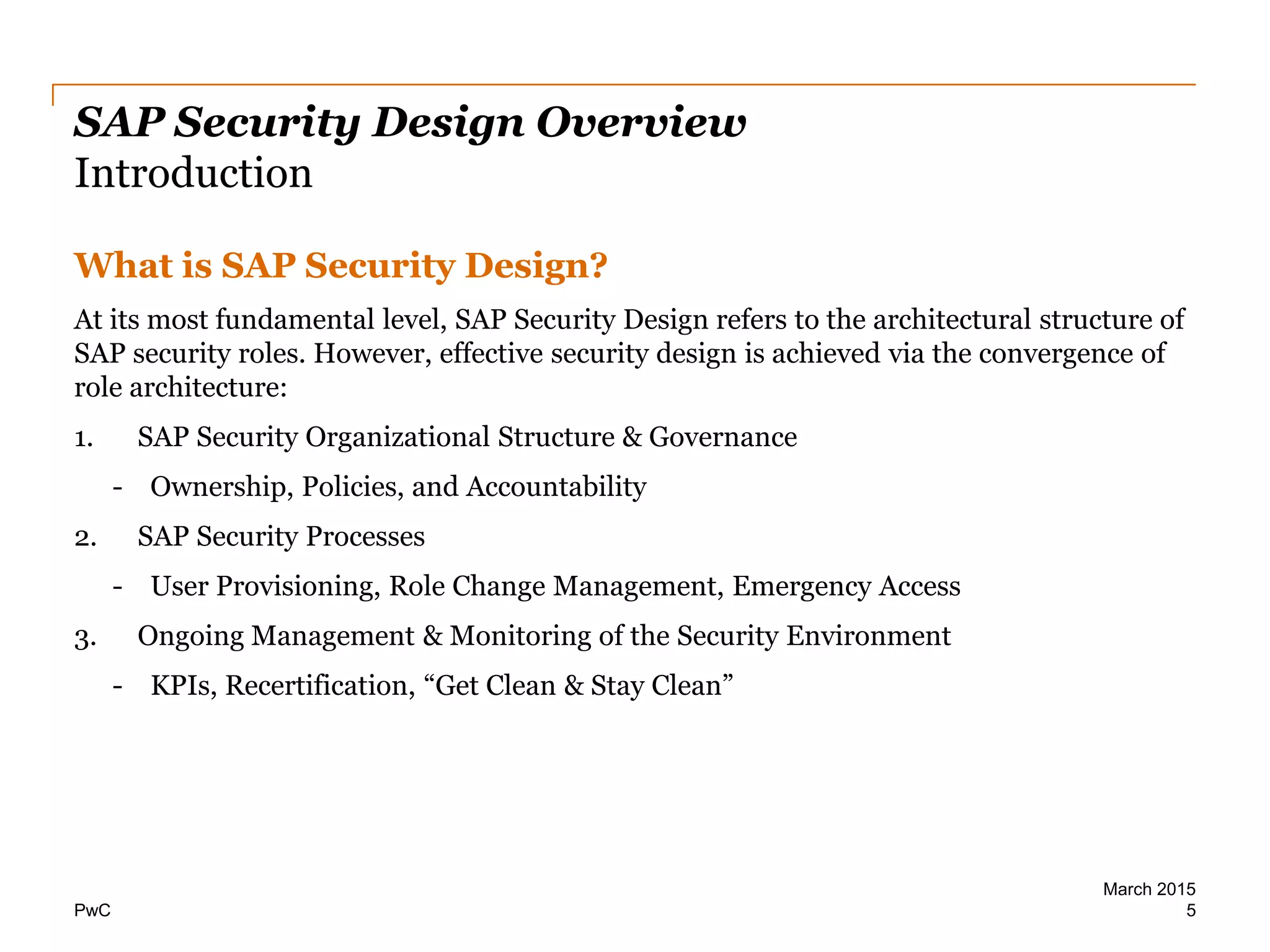 SAP Security Design Overview
Introduction

What is SAP Security Design?

At its most fundamental level, SAP Security Design refers to the architectural structure of SAP security roles. However, effective security design is achieved via the convergence of role architecture:

1. SAP Security Organizational Structure & Governance

- Ownership, Policies, and Accountability

2. SAP Security Processes

- User Provisioning, Role Change Management, Emergency Access

3. Ongoing Management & Monitoring of the Security Environment

- KPIs, Recertification, “Get Clean & Stay Clean”

PwC

March 2015
5